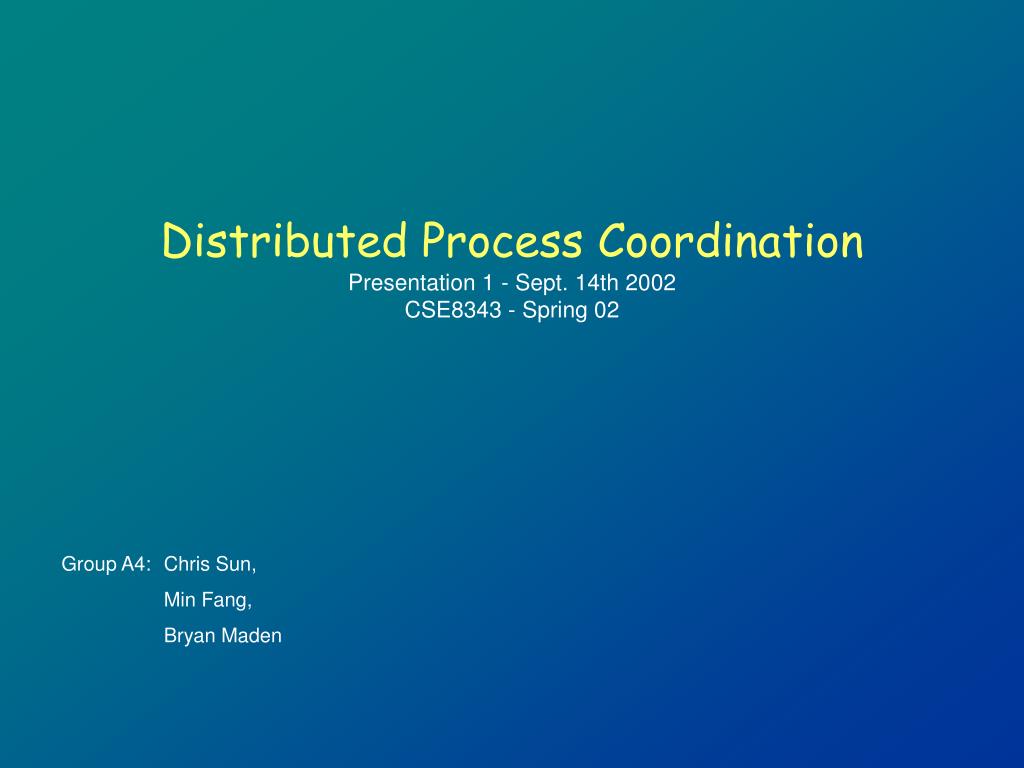 Distributed Process Coordination
Presentation 1 - Sept. 14th 2002
CSE8343 - Spring 02

Group A4: Chris Sun,
Min Fang,
Bryan Maden